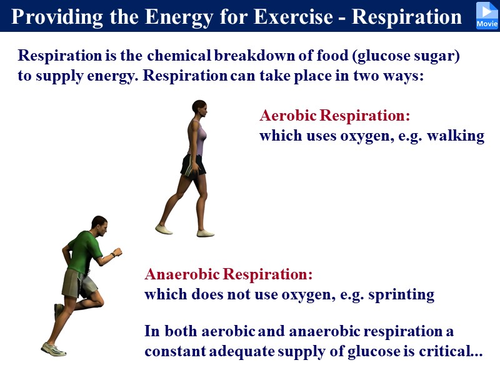 Providing the Energy for Exercise - Respiration

Movie

Respiration is the chemical breakdown of food (glucose sugar) to supply energy. Respiration can take place in two ways:

Aerobic Respiration:
which uses oxygen, e.g. walking

Anaerobic Respiration:
which does not use oxygen, e.g. sprinting

In both aerobic and anaerobic respiration a constant adequate supply of glucose is critical...